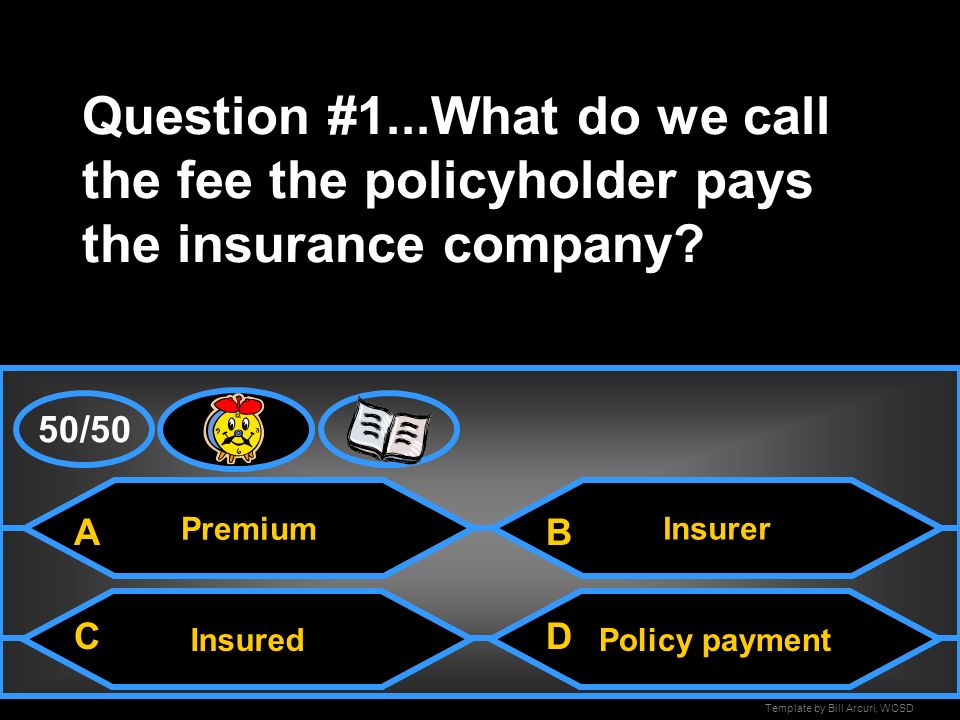 Question #1...What do we call the fee the policyholder pays the insurance company?

50/50

A Premium

B Insurer

C Insured

D Policy payment

Template by Bill Arcuri, WCSD